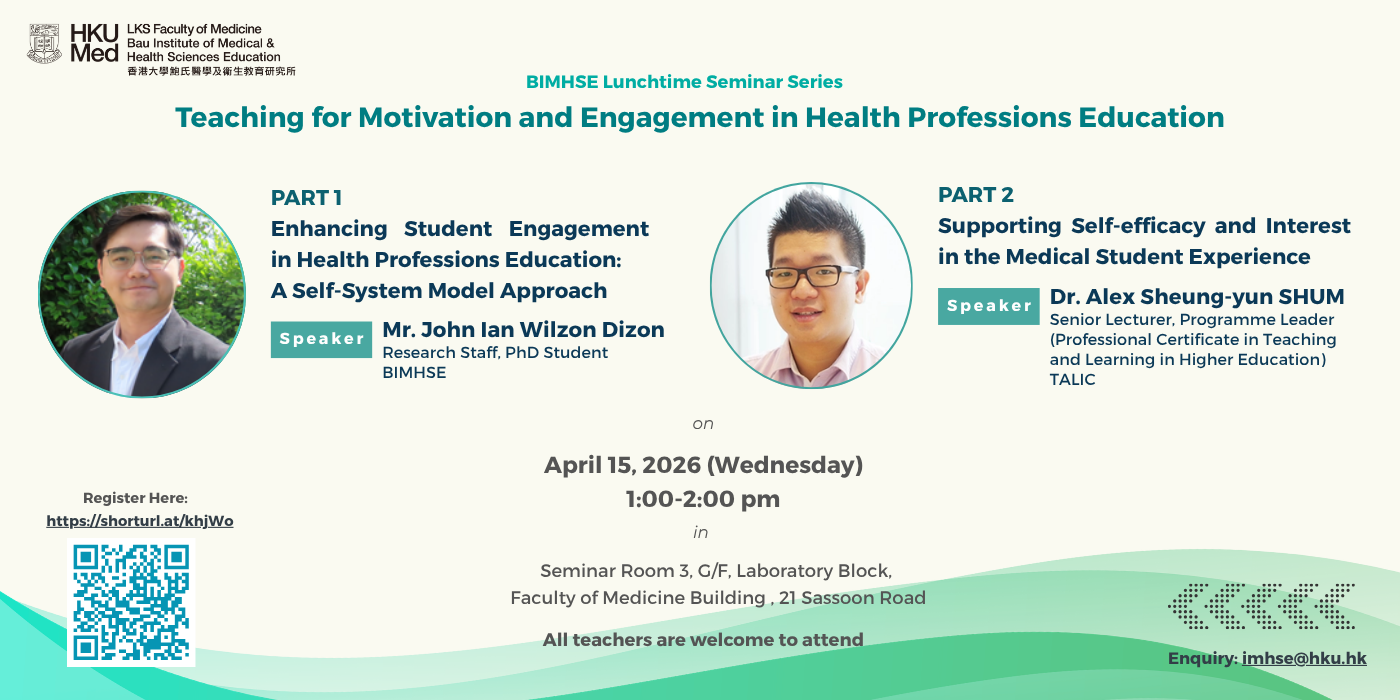 HKU Med
LKS Faculty of Medicine
Bau Institute of Medical & Health Sciences Education
香港大學鮑氏醫學及衛生教育研究所

BIMHSE Lunchtime Seminar Series

Teaching for Motivation and Engagement in Health Professions Education

PART 1
Enhancing Student Engagement in Health Professions Education: A Self-System Model Approach

Speaker
Mr. John Ian Wilzon Dizon
Research Staff, PhD Student
BIMHSE

PART 2
Supporting Self-efficacy and Interest in the Medical Student Experience

Speaker
Dr. Alex Sheung-yun SHUM
Senior Lecturer, Programme Leader
(Professional Certificate in Teaching and Learning in Higher Education)
TALIC

on

April 15, 2026 (Wednesday)
1:00-2:00 pm

in

Seminar Room 3, G/F, Laboratory Block,
Faculty of Medicine Building , 21 Sassoon Road

All teachers are welcome to attend

Register Here:
https://shorturl.at/khjWo

Enquiry: imhse@hku.hk